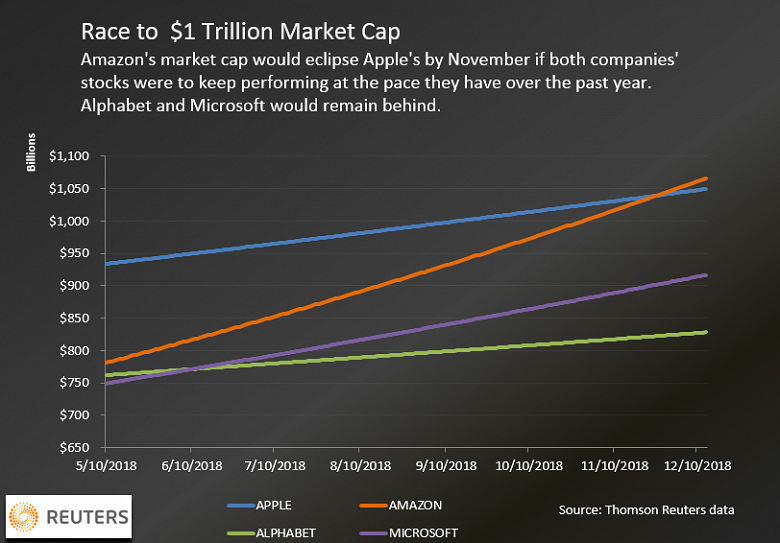 Race to $1 Trillion Market Cap
Amazon's market cap would eclipse Apple's by November if both companies' stocks were to keep performing at the pace they have over the past year. Alphabet and Microsoft would remain behind.

Billions

$1,100
$1,050
$1,000
$950
$900
$850
$800
$750
$700
$650

5/10/2018 6/10/2018 7/10/2018 8/10/2018 9/10/2018 10/10/2018 11/10/2018 12/10/2018

REUTERS

APPLE
AMAZON
ALPHABET
MICROSOFT

Source: Thomson Reuters data